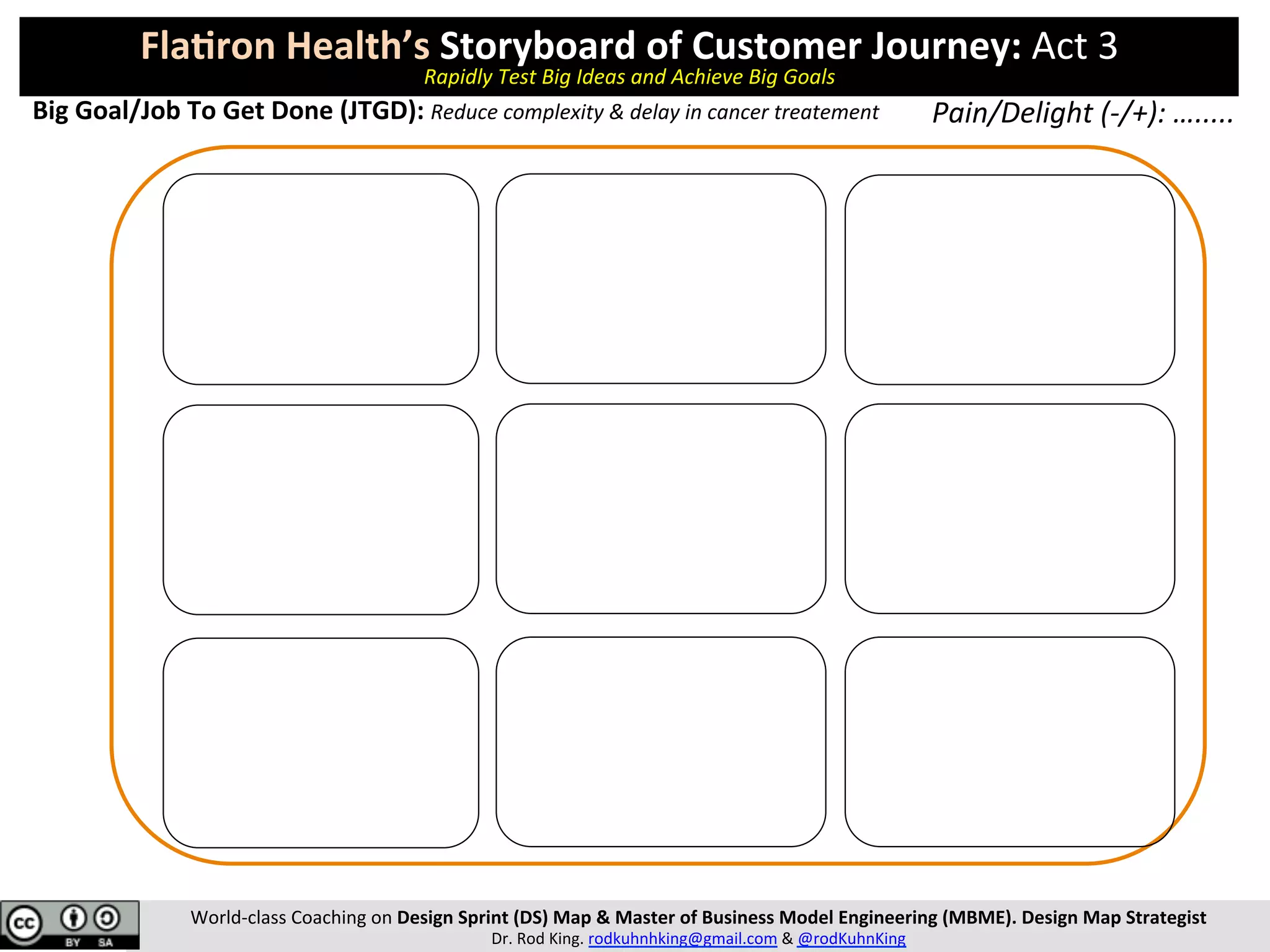 Flatiron Health's Storyboard of Customer Journey: Act 3
Rapidly Test Big Ideas and Achieve Big Goals

Big Goal/Job To Get Done (JTGD): Reduce complexity & delay in cancer treatement

Pain/Delight (-/+): ........

cc BY SA

World-class Coaching on Design Sprint (DS) Map & Master of Business Model Engineering (MBME). Design Map Strategist
Dr. Rod King. rodkuhnhking@gmail.com & @rodKuhnKing